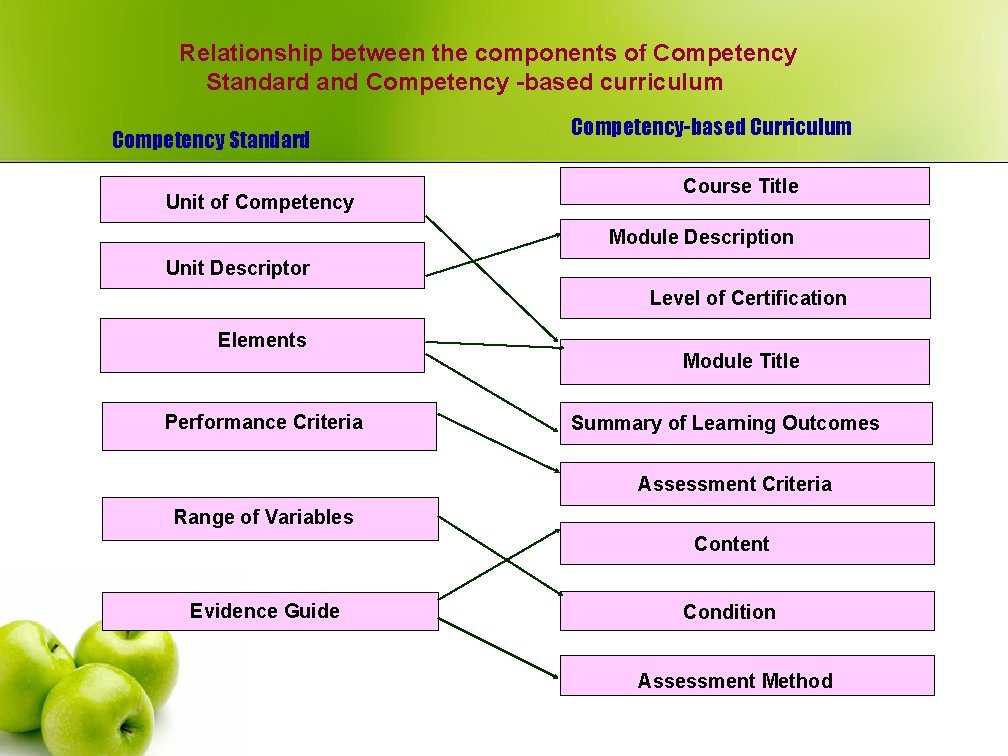 Relationship between the components of Competency Standard and Competency -based curriculum

Competency Standard

Unit of Competency

Unit Descriptor

Elements

Performance Criteria

Range of Variables

Evidence Guide

Competency-based Curriculum

Course Title

Module Description

Level of Certification

Module Title

Summary of Learning Outcomes

Assessment Criteria

Content

Condition

Assessment Method